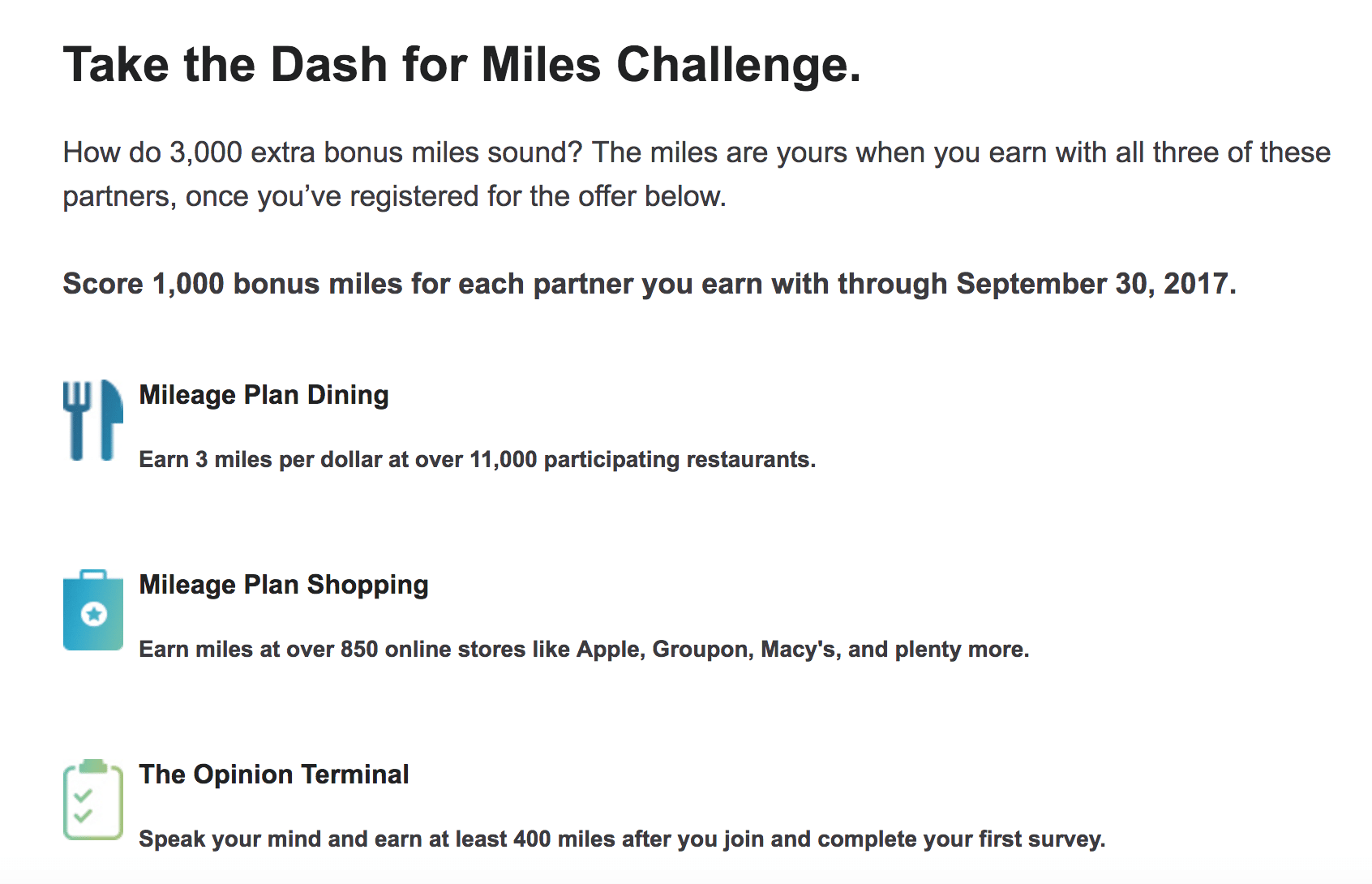 Take the Dash for Miles Challenge.

How do 3,000 extra bonus miles sound? The miles are yours when you earn with all three of these partners, once you've registered for the offer below.

Score 1,000 bonus miles for each partner you earn with through September 30, 2017.

Mileage Plan Dining

Earn 3 miles per dollar at over 11,000 participating restaurants.

Mileage Plan Shopping

Earn miles at over 850 online stores like Apple, Groupon, Macy's, and plenty more.

The Opinion Terminal

Speak your mind and earn at least 400 miles after you join and complete your first survey.